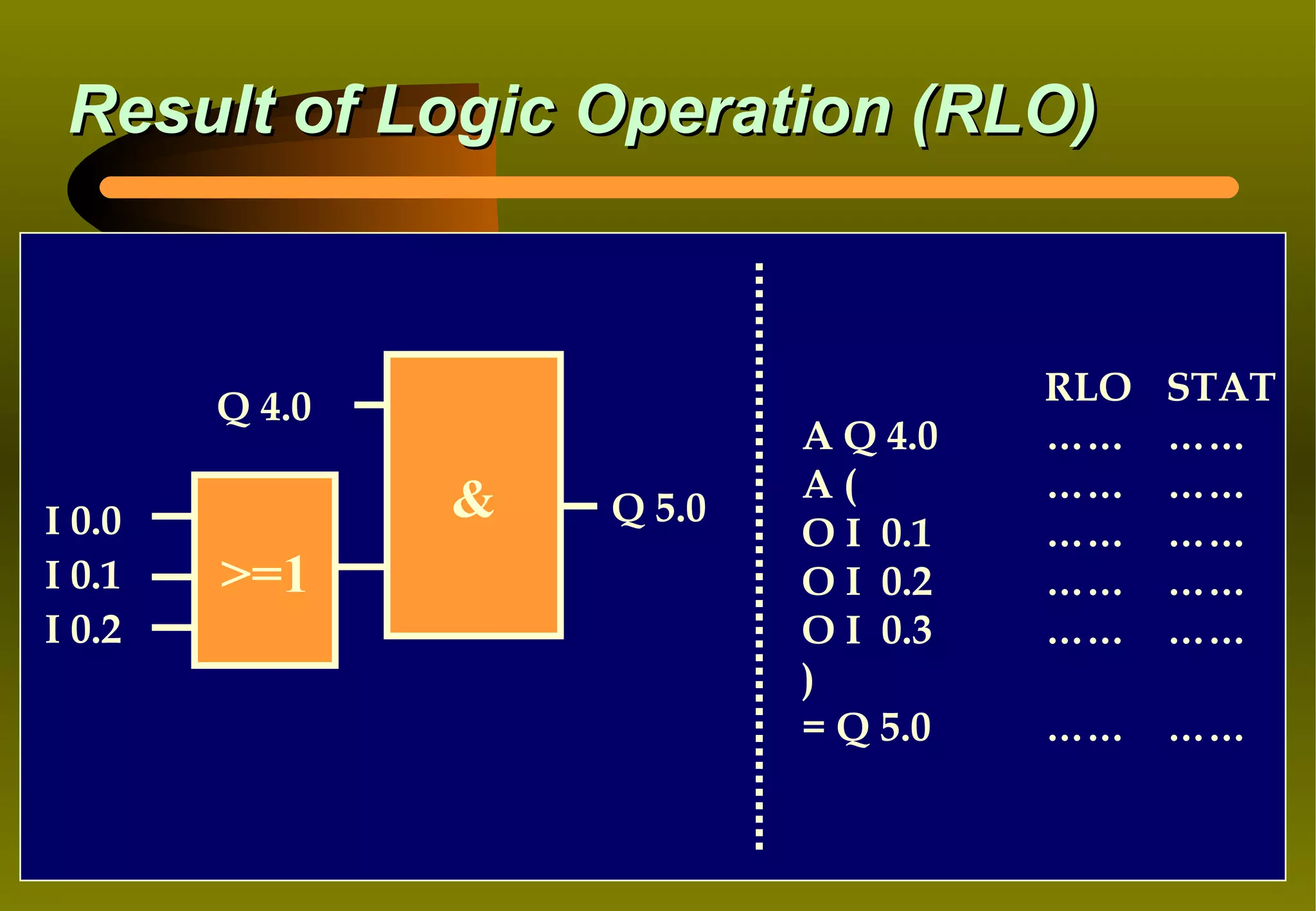 Result of Logic Operation (RLO)

Q 4.0

I 0.0
I 0.1
I 0.2

>=1

&

Q 5.0

| | RLO | STAT |
|---|---|---|
| A Q 4.0 | …… | …… |
| A ( | …… | …… |
| O I 0.1 | …… | …… |
| O I 0.2 | …… | …… |
| O I 0.3 | …… | …… |
| ) | | |
| = Q 5.0 | …… | …… |